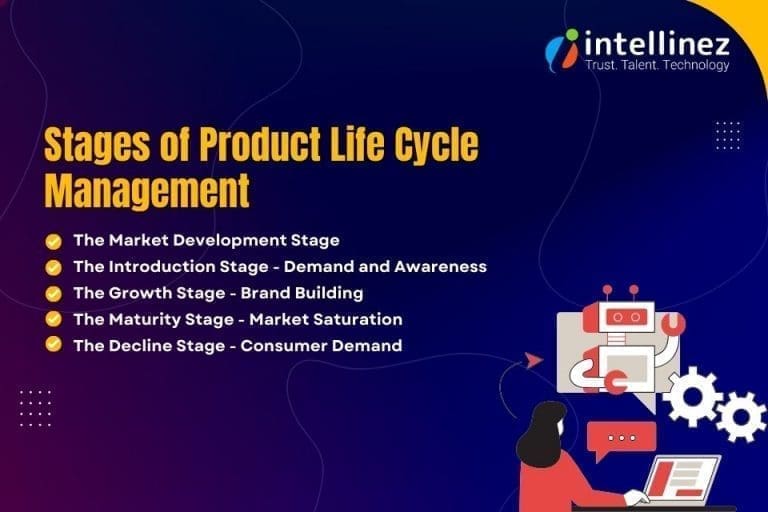 intellinez
Trust. Talent. Technology

Stages of Product Life Cycle Management

The Market Development Stage
The Introduction Stage - Demand and Awareness
The Growth Stage - Brand Building
The Maturity Stage - Market Saturation
The Decline Stage - Consumer Demand